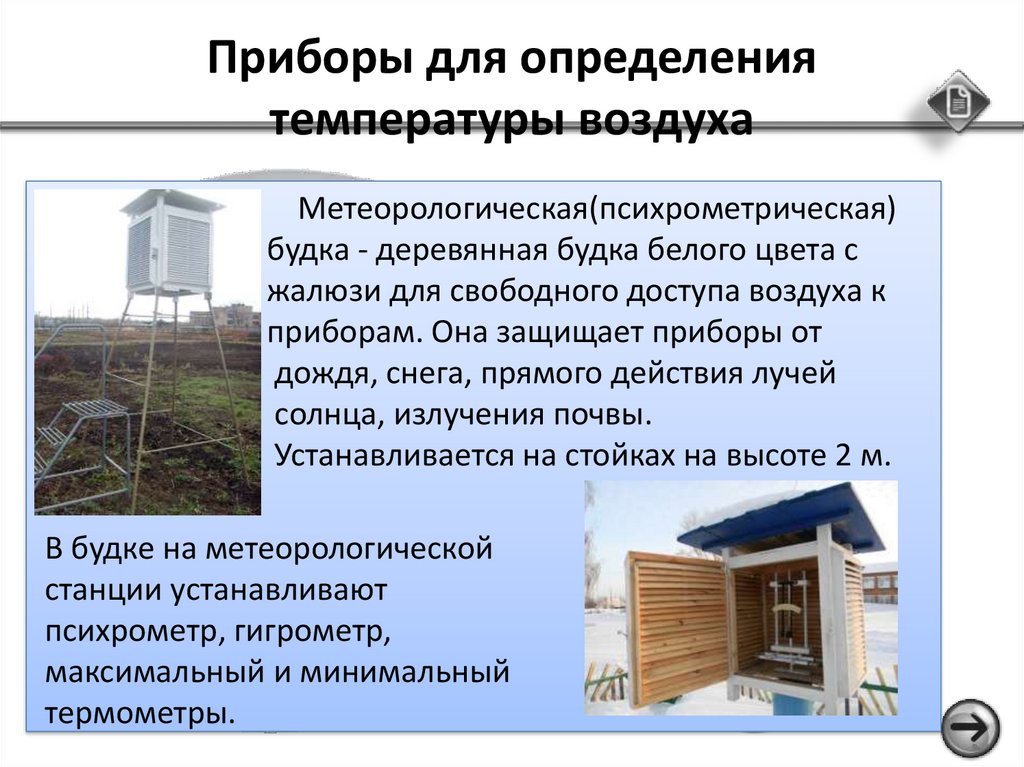 Приборы для определения температуры воздуха

Метеорологическая(психрометрическая) будка - деревянная будка белого цвета с жалюзи для свободного доступа воздуха к приборам. Она защищает приборы от дождя, снега, прямого действия лучей солнца, излучения почвы. Устанавливается на стойках на высоте 2 м.

В будке на метеорологической станции устанавливают психрометр, гигрометр, максимальный и минимальный термометры.